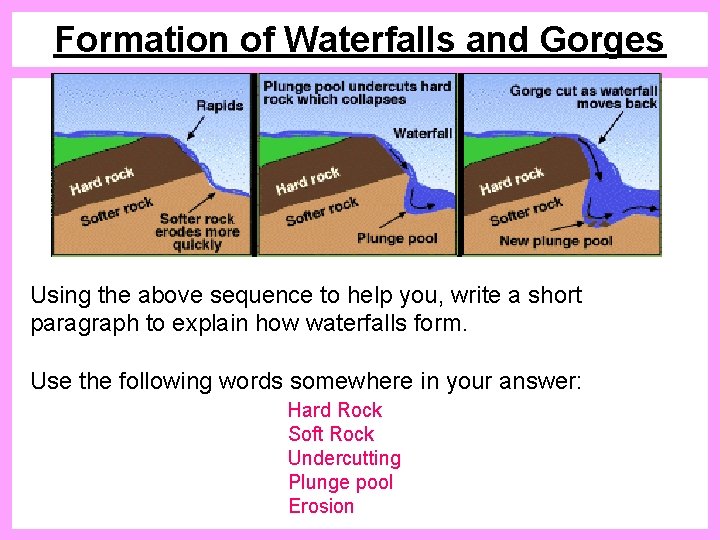 Formation of Waterfalls and Gorges

Rapids
Hard rock
Softer rock
Softer rock erodes more quickly

Plunge pool undercuts hard rock which collapses
Waterfall
Hard rock
Softer rock
Plunge pool

Gorge cut as waterfall moves back
Hard rock
Softer rock
New plunge pool

Using the above sequence to help you, write a short paragraph to explain how waterfalls form.

Use the following words somewhere in your answer:

Hard Rock
Soft Rock
Undercutting
Plunge pool
Erosion